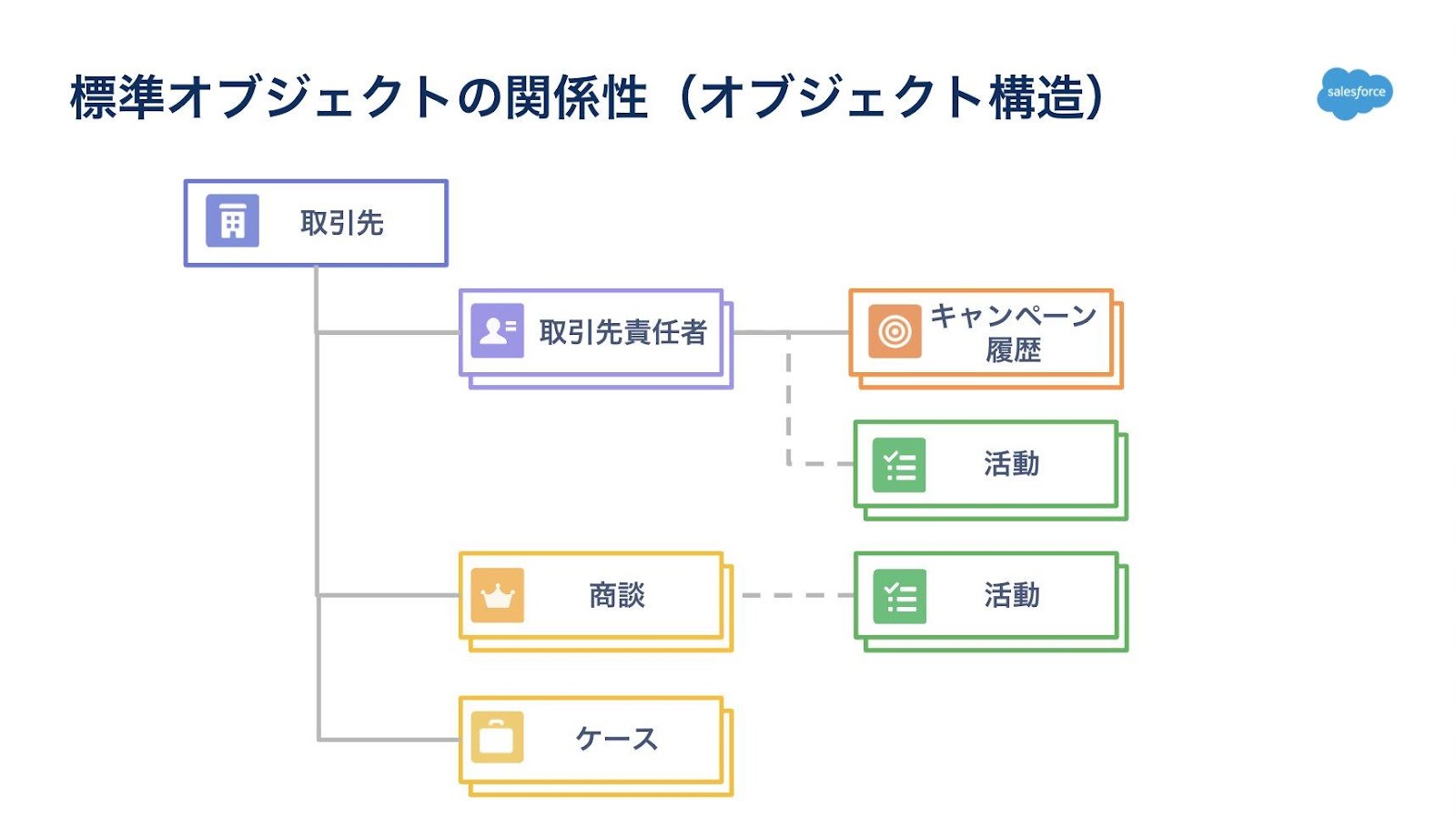 標準オブジェクトの関係性（オブジェクト構造）

salesforce

取引先

取引先責任者

キャンペーン履歴

活動

商談

活動

ケース